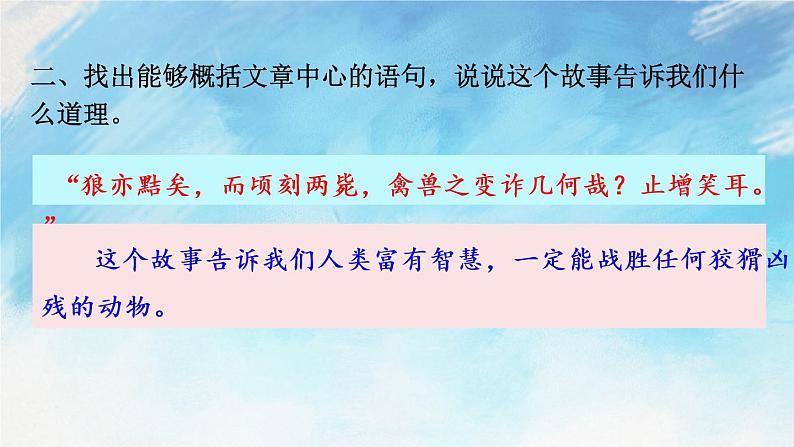 二、找出能够概括文章中心的语句，说说这个故事告诉我们什么道理。

“狼亦黠矣，而顷刻两毙，禽兽之变诈几何哉？止增笑耳。”

这个故事告诉我们人类富有智慧，一定能战胜任何狡猾凶残的动物。